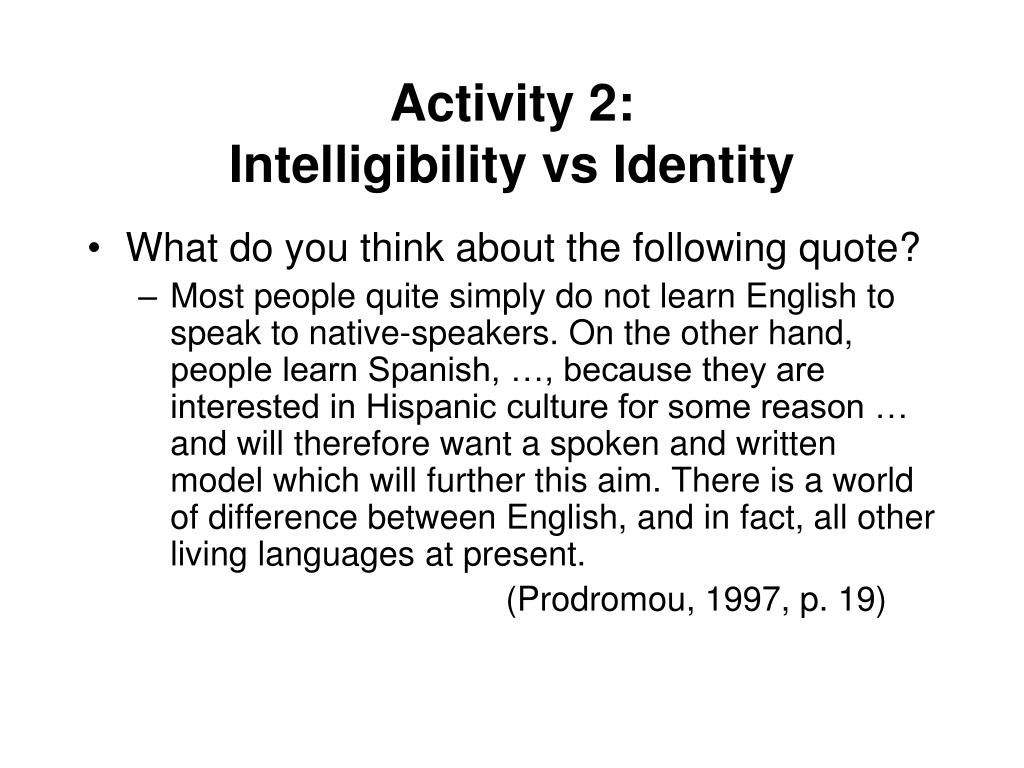 Activity 2:
Intelligibility vs Identity

• What do you think about the following quote?
– Most people quite simply do not learn English to speak to native-speakers. On the other hand, people learn Spanish, …, because they are interested in Hispanic culture for some reason … and will therefore want a spoken and written model which will further this aim. There is a world of difference between English, and in fact, all other living languages at present.
(Prodromou, 1997, p. 19)